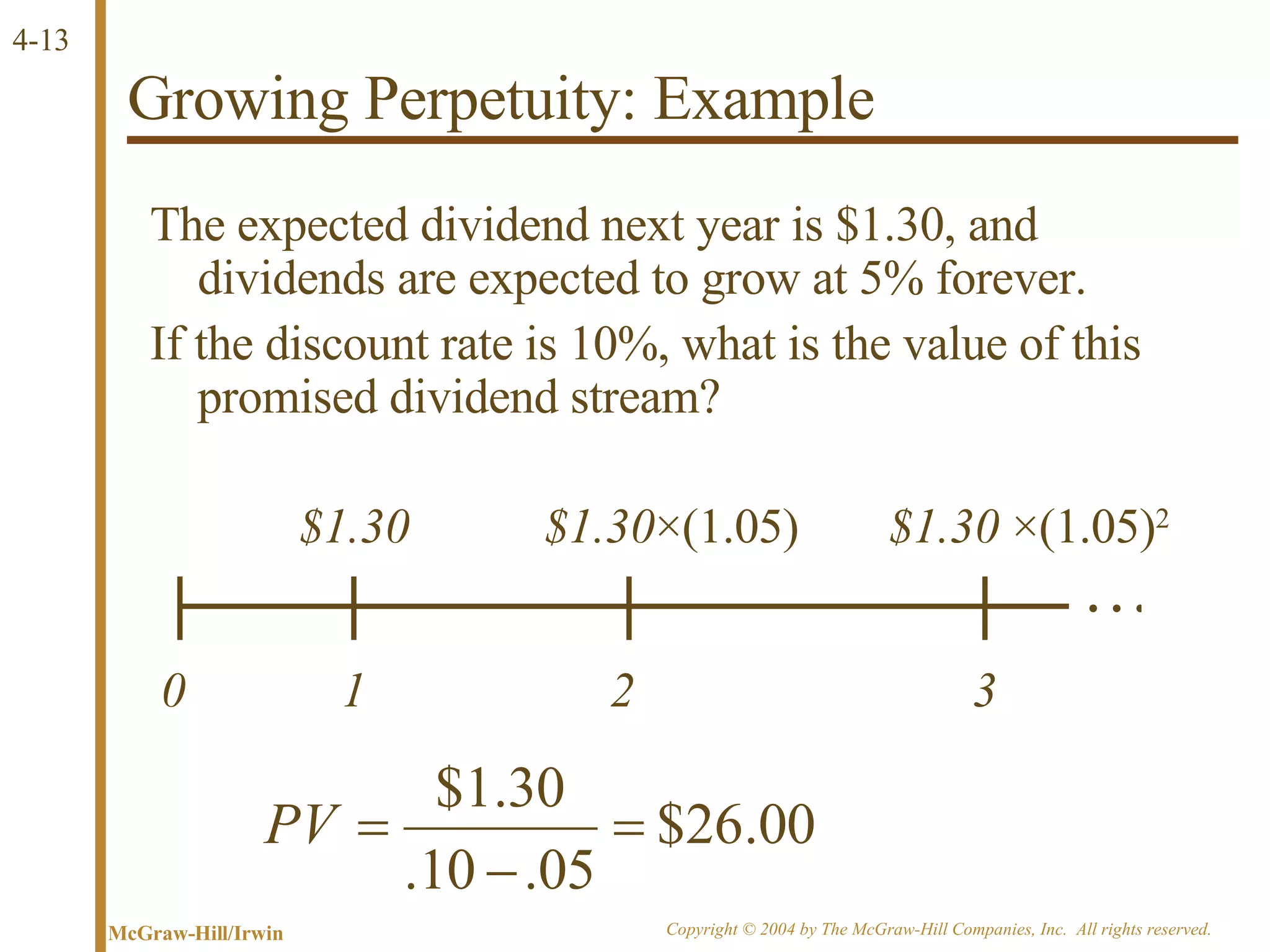 4-13

Growing Perpetuity: Example

The expected dividend next year is \$1.30, and dividends are expected to grow at 5% forever.

If the discount rate is 10%, what is the value of this promised dividend stream?

$\$1.30$ $\$1.30\times(1.05)$ $\$1.30\times(1.05)^2$

…

0 1 2 3

$PV = \frac{\$1.30}{.10 - .05} = \$26.00$

McGraw-Hill/Irwin

Copyright © 2004 by The McGraw-Hill Companies, Inc. All rights reserved.